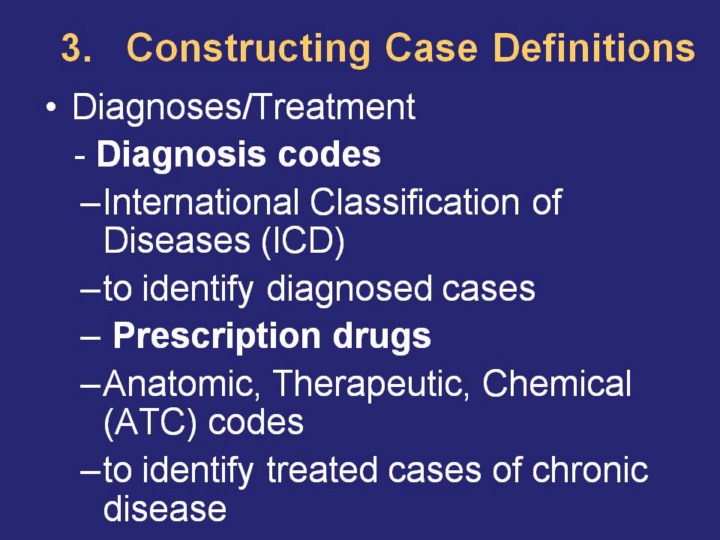 3. Constructing Case Definitions

• Diagnoses/Treatment

- Diagnosis codes

–International Classification of Diseases (ICD)

–to identify diagnosed cases

– Prescription drugs

–Anatomic, Therapeutic, Chemical (ATC) codes

–to identify treated cases of chronic disease